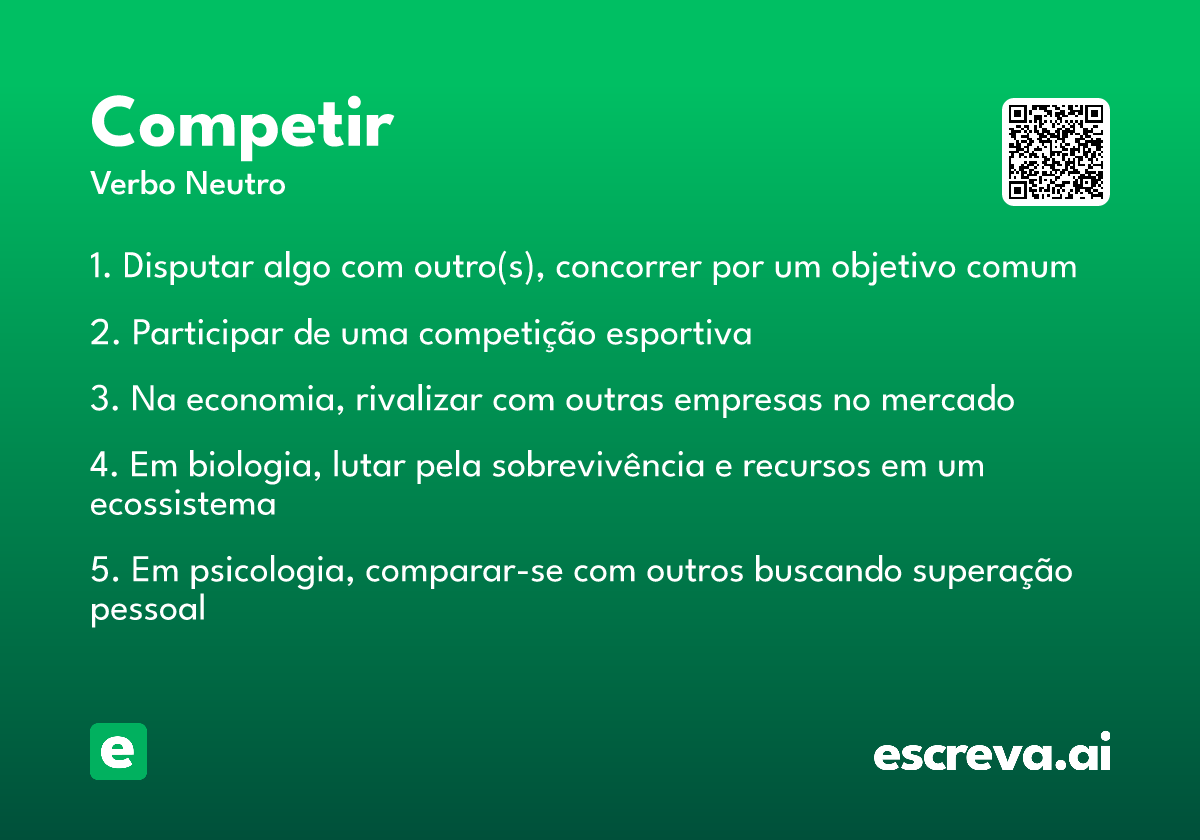 Competir
Verbo Neutro

1. Disputar algo com outro(s), concorrer por um objetivo comum

2. Participar de uma competição esportiva

3. Na economia, rivalizar com outras empresas no mercado

4. Em biologia, lutar pela sobrevivência e recursos em um ecossistema

5. Em psicologia, comparar-se com outros buscando superação pessoal

e

escreva.ai